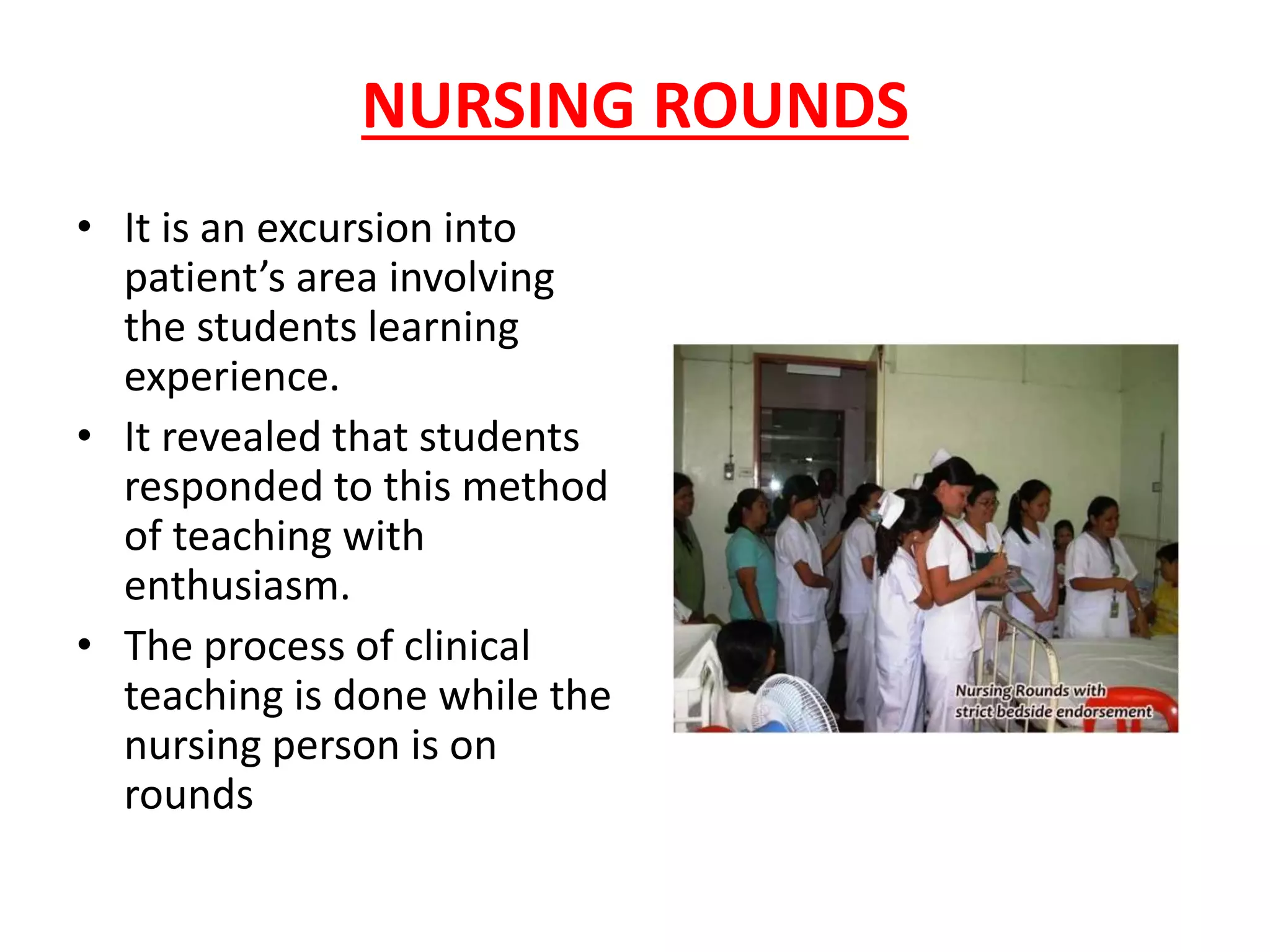 NURSING ROUNDS

• It is an excursion into patient's area involving the students learning experience.
• It revealed that students responded to this method of teaching with enthusiasm.
• The process of clinical teaching is done while the nursing person is on rounds

Nursing Rounds with strict bedside endorsement